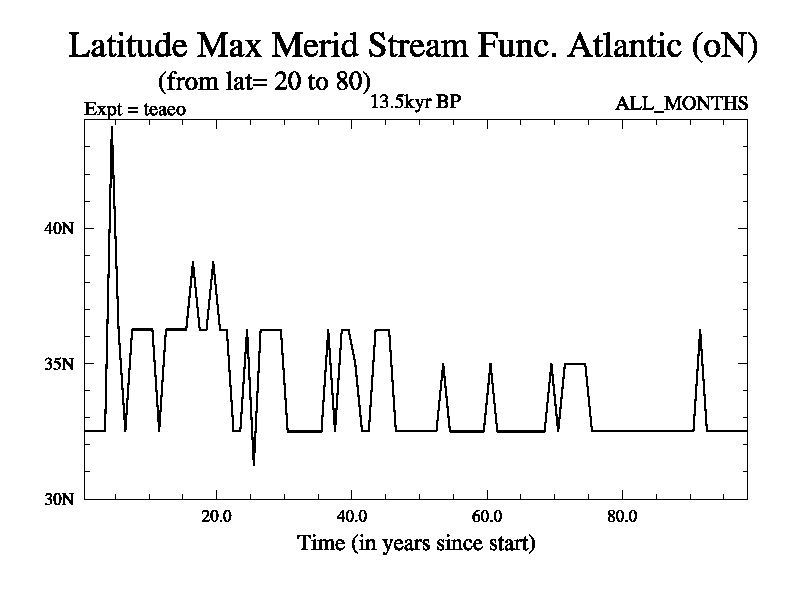 Latitude Max Merid Stream Func. Atlantic (oN)
(from lat= 20 to 80)
Expt = teaeo
13.5kyr BP
ALL_MONTHS

40N
35N
30N

20.0
40.0
60.0
80.0
Time (in years since start)